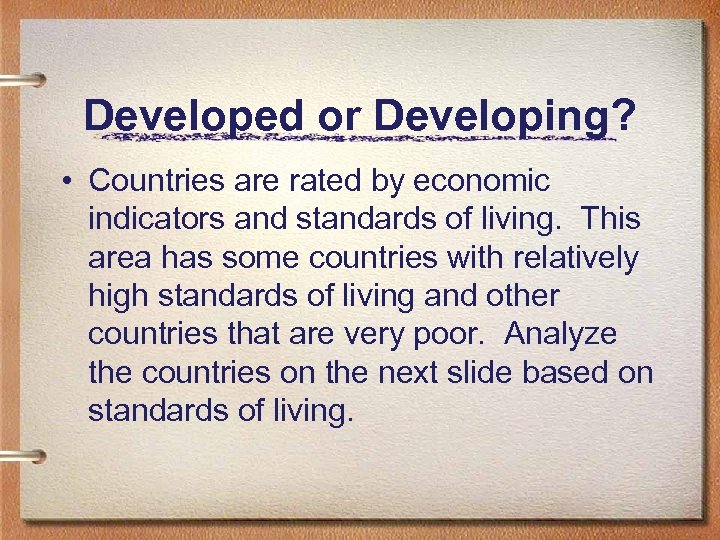 Developed or Developing?

• Countries are rated by economic indicators and standards of living. This area has some countries with relatively high standards of living and other countries that are very poor. Analyze the countries on the next slide based on standards of living.